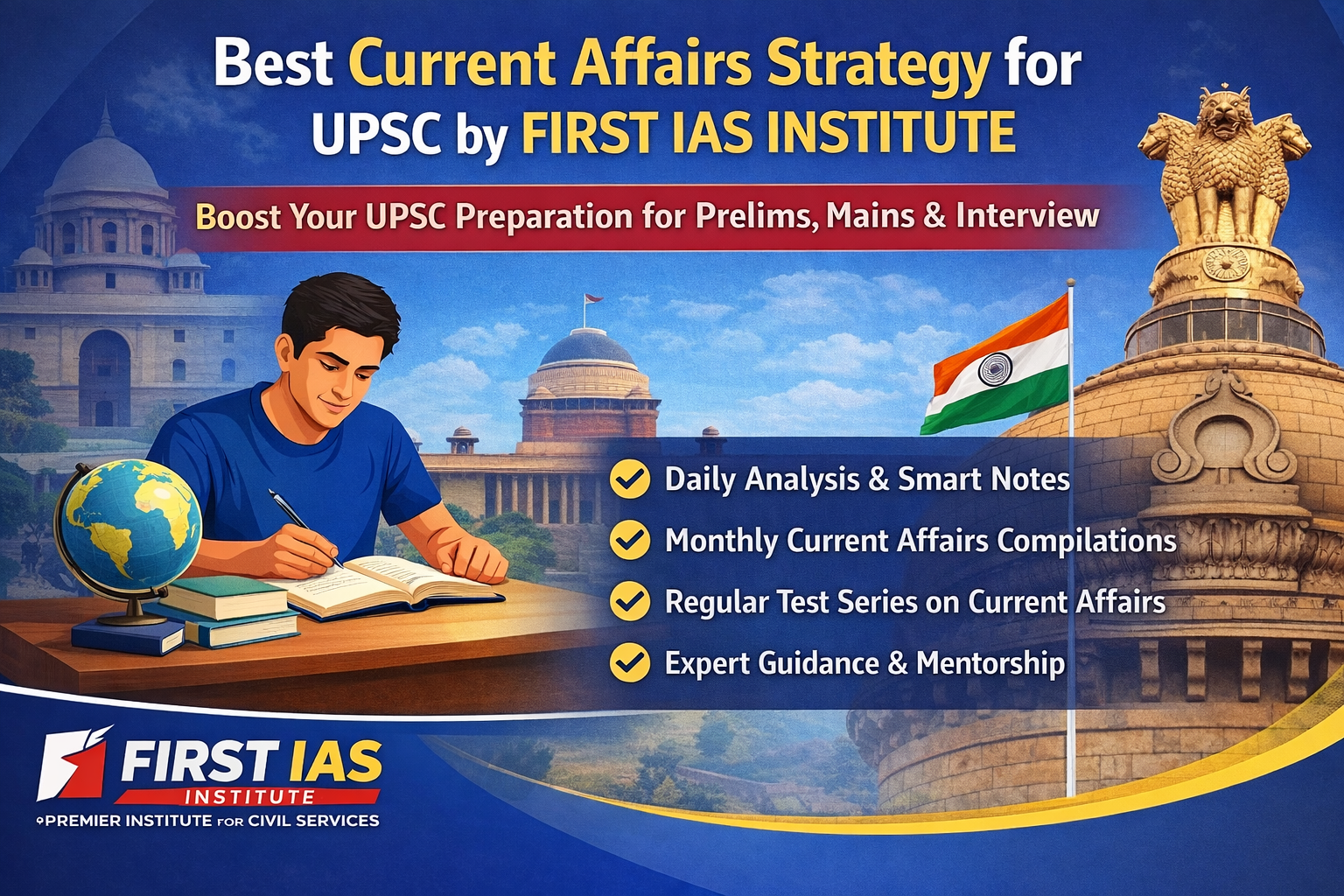 Best Current Affairs Strategy for UPSC by FIRST IAS INSTITUTE

Boost Your UPSC Preparation for Prelims, Mains & Interview

Daily Analysis & Smart Notes

Monthly Current Affairs Compilations

Regular Test Series on Current Affairs

Expert Guidance & Mentorship

FIRST IAS
INSTITUTE
PREMIER INSTITUTE FOR CIVIL SERVICES